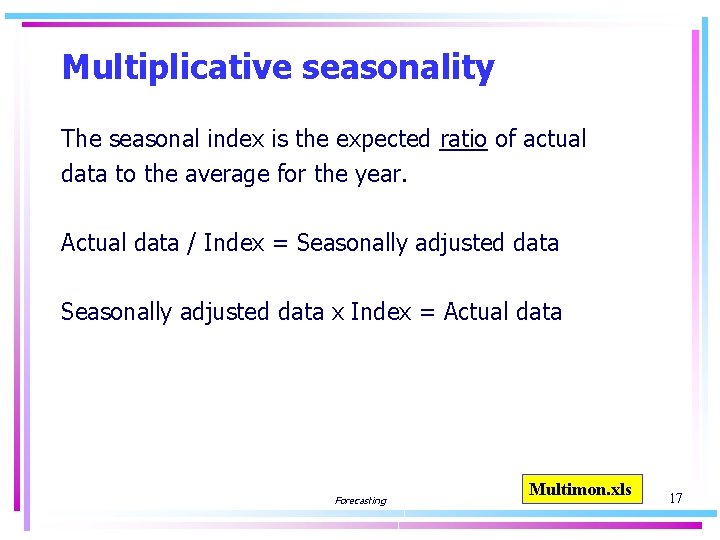 Multiplicative seasonality

The seasonal index is the expected ratio of actual data to the average for the year.

Actual data / Index = Seasonally adjusted data

Seasonally adjusted data x Index = Actual data

Forecasting

Multimon.xls

17